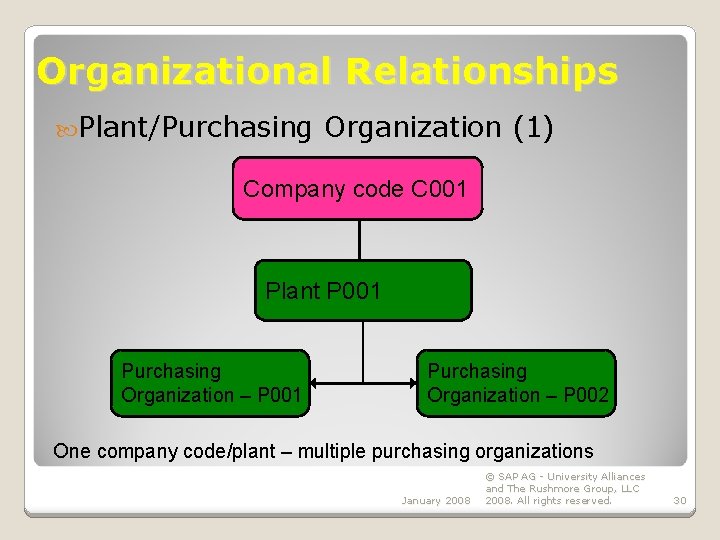 Organizational Relationships

Plant/Purchasing Organization (1)

Company code C001

Plant P001

Purchasing Organization – P001

Purchasing Organization – P002

One company code/plant – multiple purchasing organizations

January 2008

© SAP AG - University Alliances and The Rushmore Group, LLC 2008. All rights reserved.

30